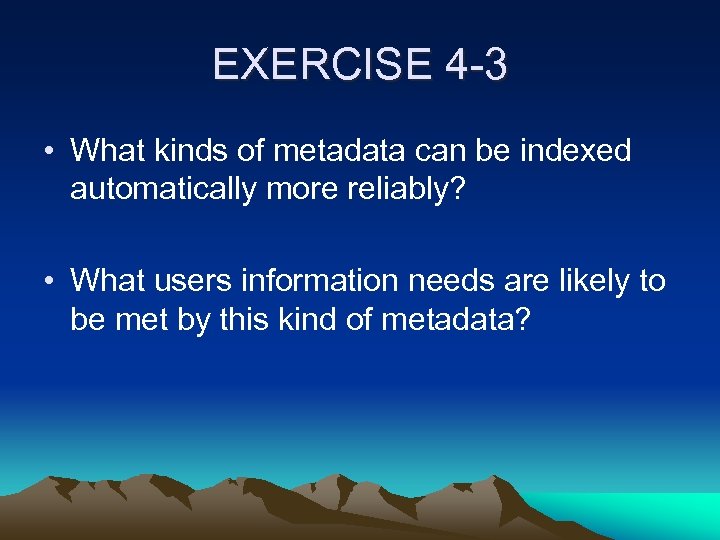 EXERCISE 4-3

• What kinds of metadata can be indexed automatically more reliably?

• What users information needs are likely to be met by this kind of metadata?